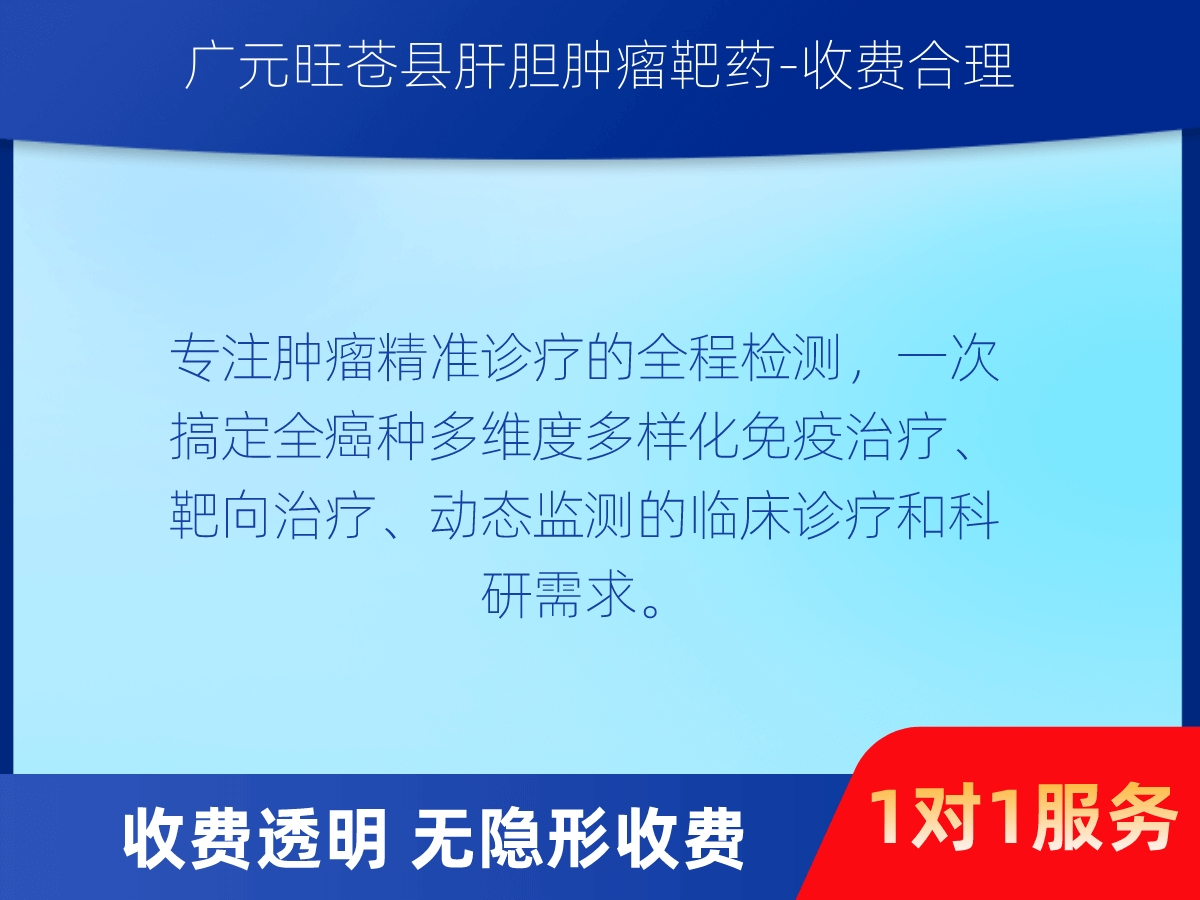 广元旺苍县肝胆肿瘤靶药-收费合理

专注肿瘤精准诊疗的全程检测，一次搞定全癌种多维度多样化免疫治疗、靶向治疗、动态监测的临床诊疗和科研需求。

收费透明 无隐形收费

1对1服务